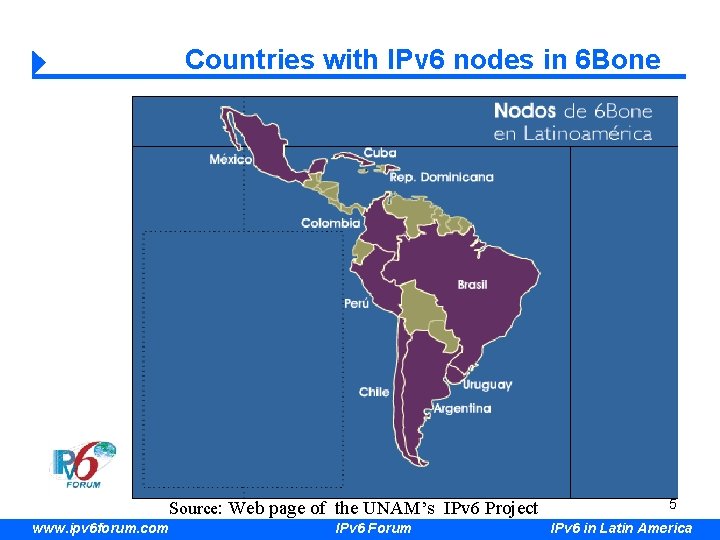 Countries with IPv6 nodes in 6Bone

Nodos de 6Bone en Latinoamérica

México

Cuba

Rep. Dominicana

Colombia

Brasil

Perú

Chile

Uruguay

Argentina

IPv6 FORUM

Source: Web page of the UNAM's IPv6 Project

5

www.ipv6forum.com IPv6 Forum IPv6 in Latin America